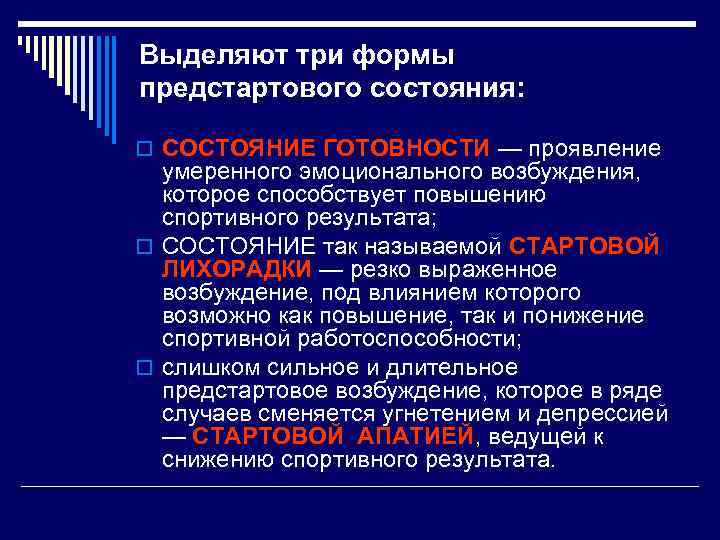 Выделяют три формы предстартового состояния:

СОСТОЯНИЕ ГОТОВНОСТИ — проявление умеренного эмоционального возбуждения, которое способствует повышению спортивного результата;

СОСТОЯНИЕ так называемой СТАРТОВОЙ ЛИХОРАДКИ — резко выраженное возбуждение, под влиянием которого возможно как повышение, так и понижение спортивной работоспособности;

слишком сильное и длительное предстартовое возбуждение, которое в ряде случаев сменяется угнетением и депрессией — СТАРТОВОЙ АПАТИЕЙ, ведущей к снижению спортивного результата.